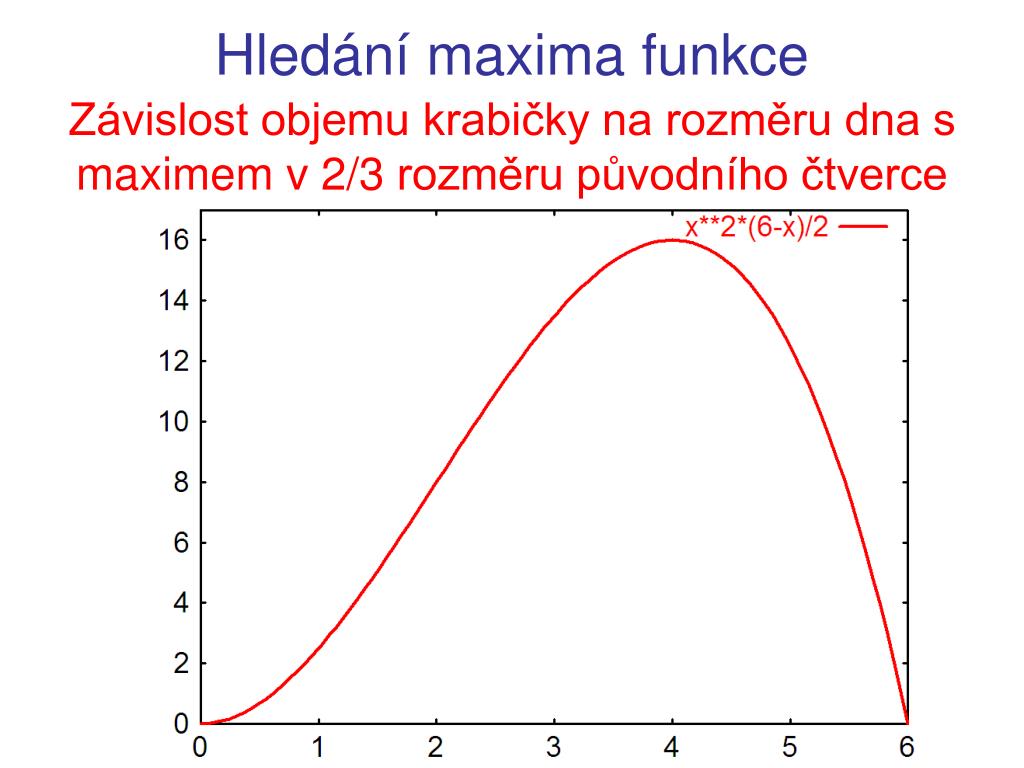 Hledání maxima funkce

Závislost objemu krabičky na rozměru dna s maximem v 2/3 rozměru původního čtverce

x**2*(6-x)/2

16
14
12
10
8
6
4
2
0

0 1 2 3 4 5 6